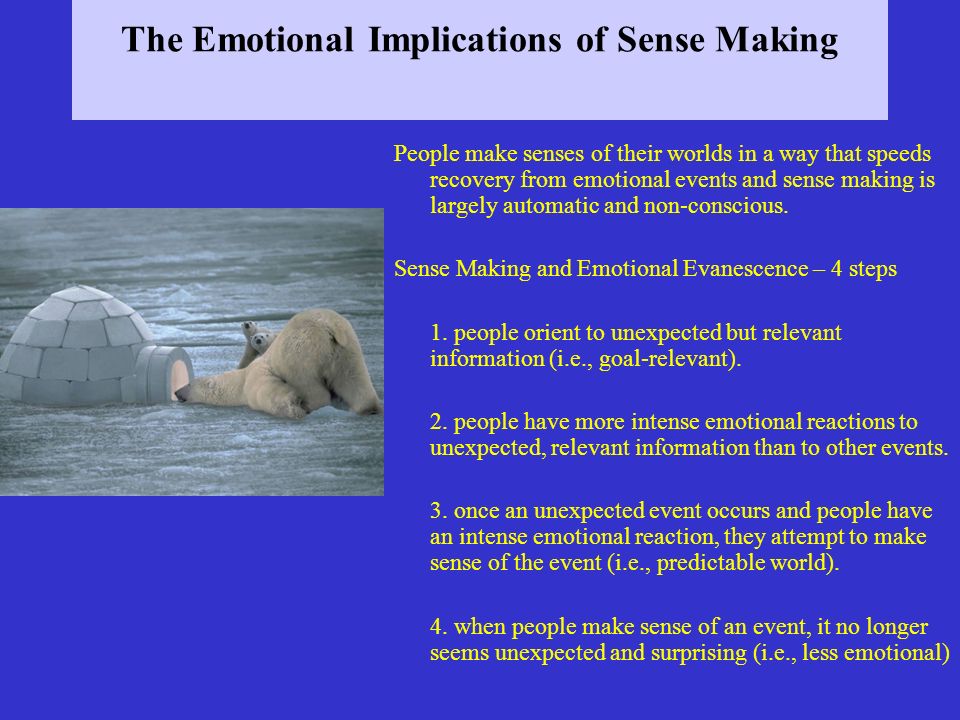 The Emotional Implications of Sense Making

People make senses of their worlds in a way that speeds recovery from emotional events and sense making is largely automatic and non-conscious.

Sense Making and Emotional Evanescence – 4 steps

1. people orient to unexpected but relevant information (i.e., goal-relevant).

2. people have more intense emotional reactions to unexpected, relevant information than to other events.

3. once an unexpected event occurs and people have an intense emotional reaction, they attempt to make sense of the event (i.e., predictable world).

4. when people make sense of an event, it no longer seems unexpected and surprising (i.e., less emotional)